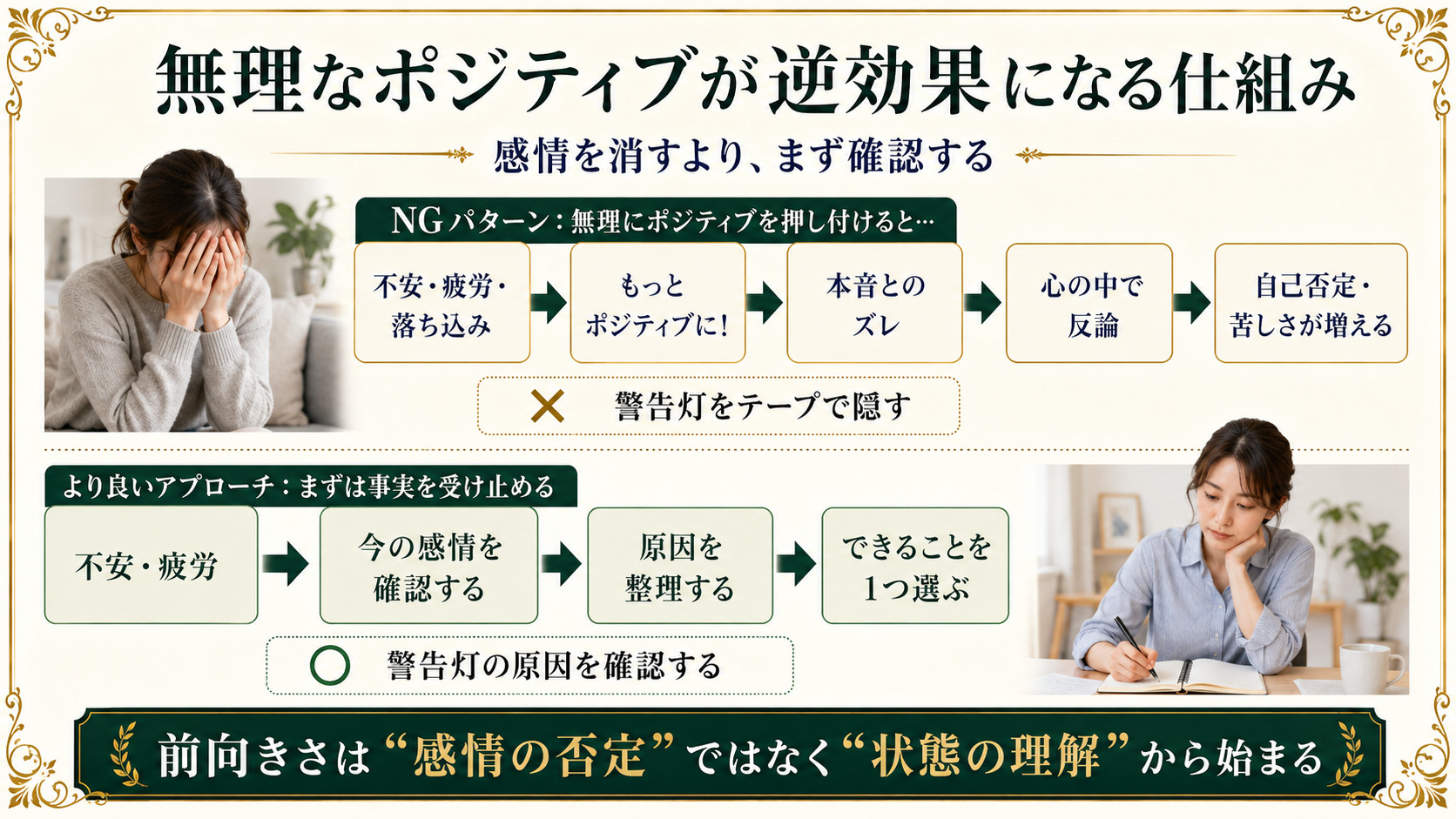 無理なポジティブが逆効果になる仕組み

感情を消すより、まず確認する

NGパターン：無理にポジティブを押し付けると…

不安・疲労・落ち込み

もっとポジティブに！

本音とのズレ

心の中で反論

自己否定・苦しさが増える

✕ 警告灯をテープで隠す

より良いアプローチ：まずは事実を受け止める

不安・疲労

今の感情を確認する

原因を整理する

できることを1つ選ぶ

○ 警告灯の原因を確認する

前向きさは“感情の否定”ではなく“状態の理解”から始まる